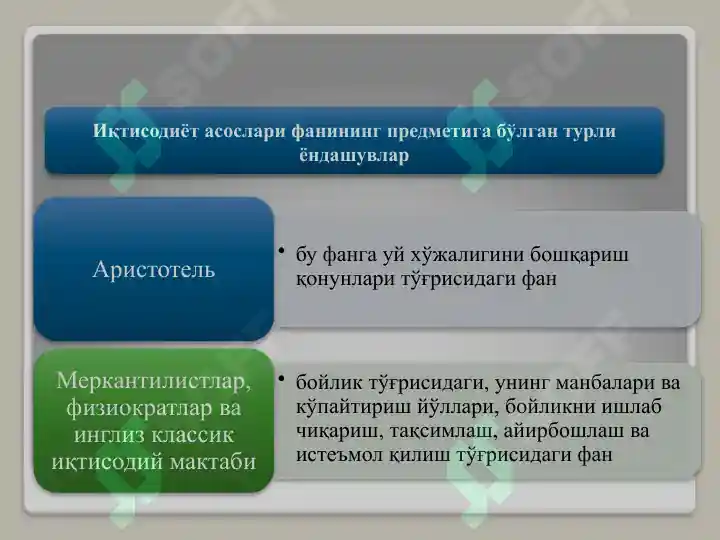 Иқтисодиёт асослари фанининг предметига бўлган турли ёндашувлар

Аристотель

• бу фанга уй хўжалигини бошқариш қонунлари тўғрисидаги фан

Меркантилистлар, физиократлар ва инглиз классик иқтисодий мактаби

• бойлик тўғрисидаги, унинг манбалари ва кўпайтириш йўллари, бойликни ишлаб чиқариш, тақсимлаш, айирбошлаш ва истеъмол қилиш тўғрисидаги фан